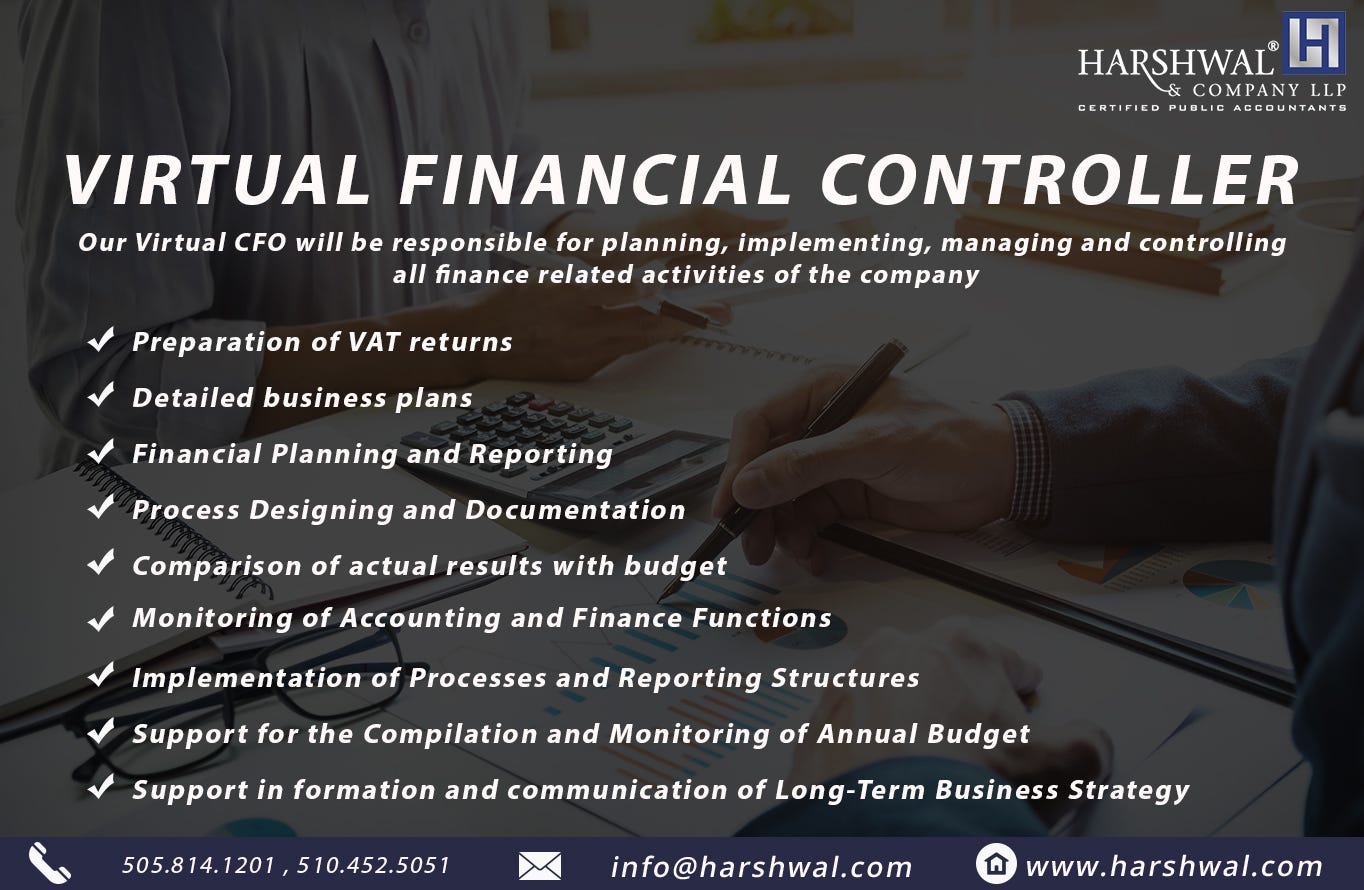 HARSHWAL®
& COMPANY LLP
CERTIFIED PUBLIC ACCOUNTANTS

VIRTUAL FINANCIAL CONTROLLER

Our Virtual CFO will be responsible for planning, implementing, managing and controlling all finance related activities of the company

✔ Preparation of VAT returns
✔ Detailed business plans
✔ Financial Planning and Reporting
✔ Process Designing and Documentation
✔ Comparison of actual results with budget
✔ Monitoring of Accounting and Finance Functions
✔ Implementation of Processes and Reporting Structures
✔ Support for the Compilation and Monitoring of Annual Budget
✔ Support in formation and communication of Long-Term Business Strategy

505.814.1201 , 510.452.5051
info@harshwal.com
www.harshwal.com